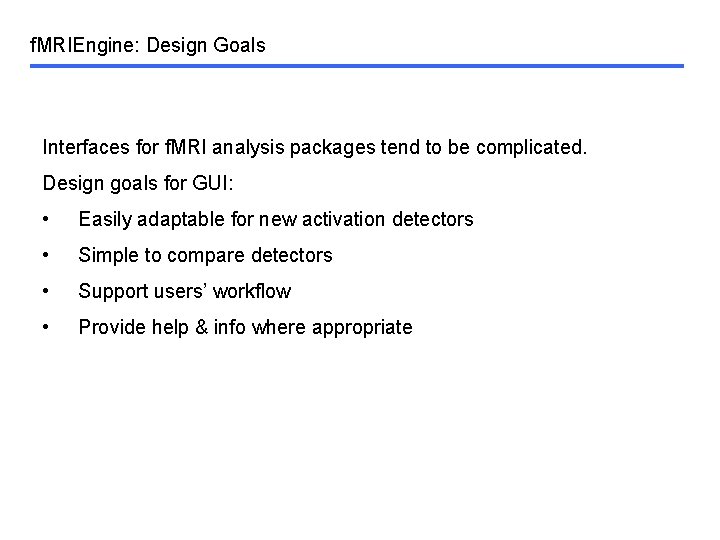 fMRIEngine: Design Goals

Interfaces for fMRI analysis packages tend to be complicated.

Design goals for GUI:

• Easily adaptable for new activation detectors

• Simple to compare detectors

• Support users' workflow

• Provide help & info where appropriate